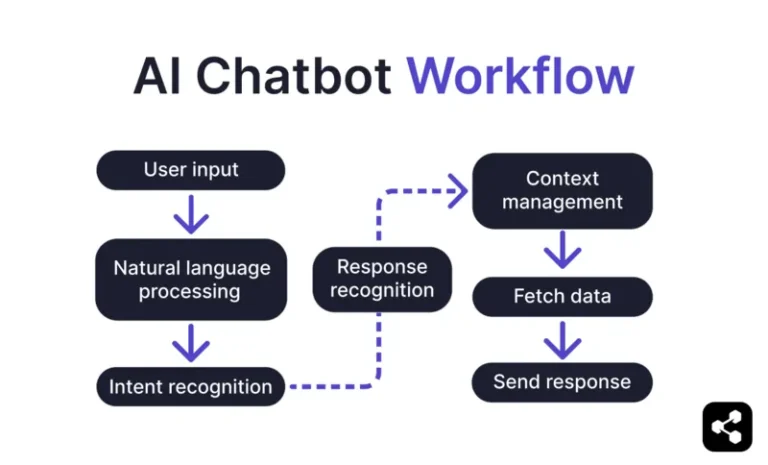 AI Chatbot Workflow

User input

Natural language processing

Intent recognition

Response recognition

Context management

Fetch data

Send response